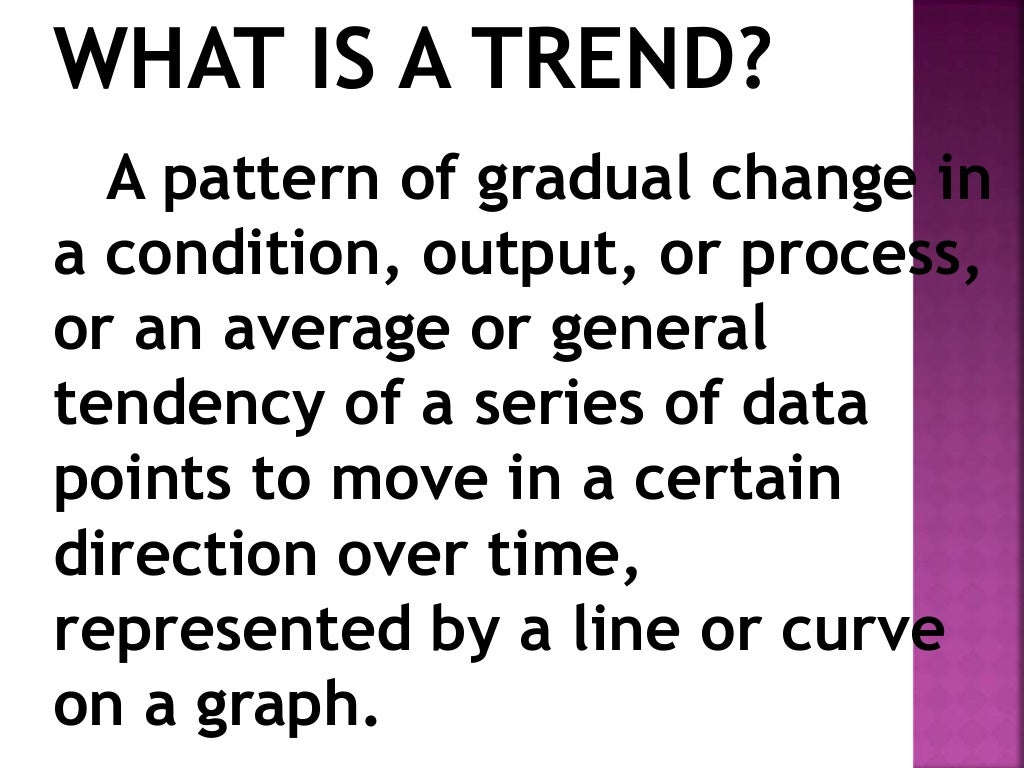 WHAT IS A TREND?

A pattern of gradual change in a condition, output, or process, or an average or general tendency of a series of data points to move in a certain direction over time, represented by a line or curve on a graph.